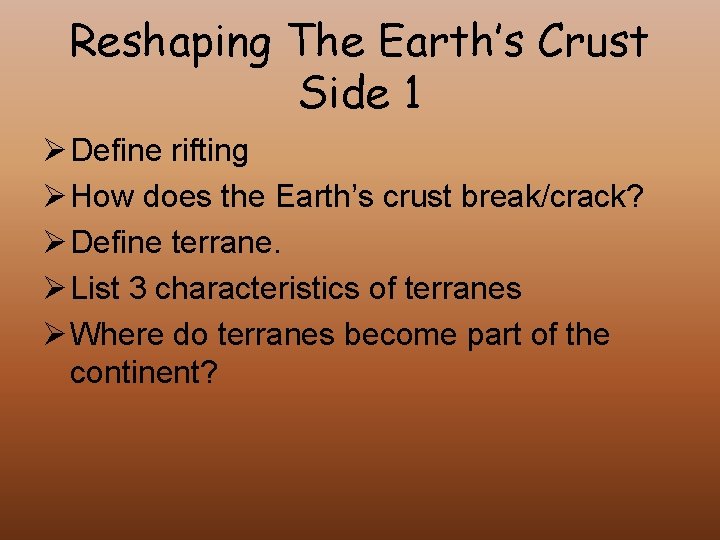 Reshaping The Earth's Crust
Side 1

➢ Define rifting
➢ How does the Earth's crust break/crack?
➢ Define terrane.
➢ List 3 characteristics of terranes
➢ Where do terranes become part of the continent?